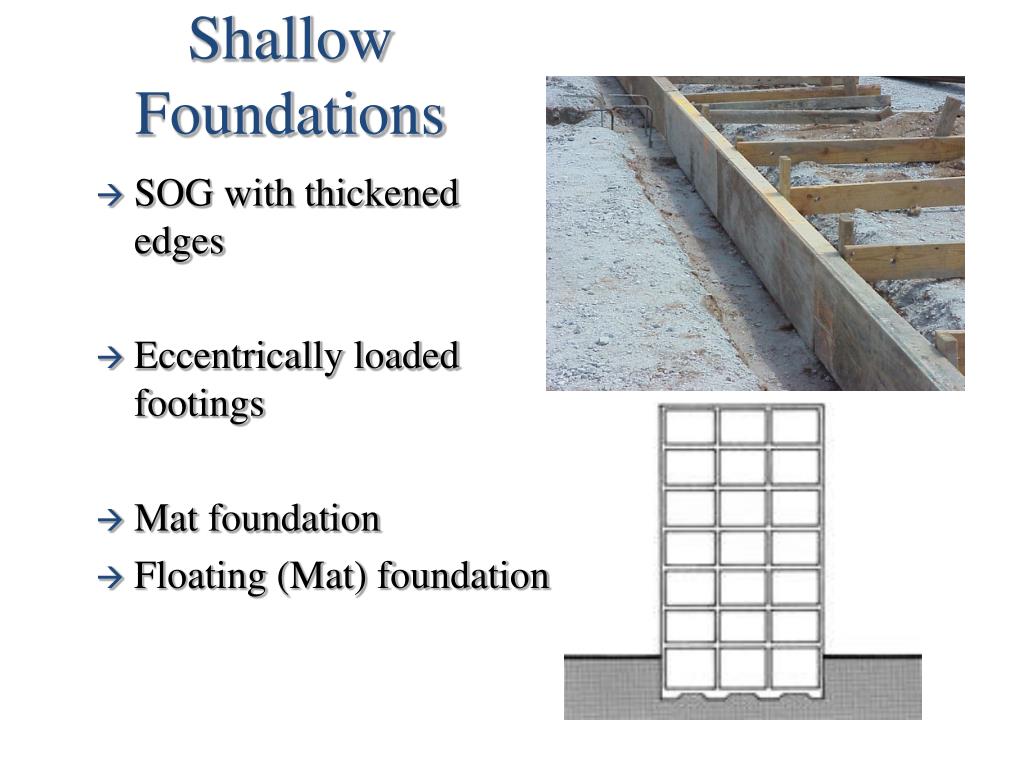 Shallow Foundations

→ SOG with thickened edges

→ Eccentrically loaded footings

→ Mat foundation
→ Floating (Mat) foundation